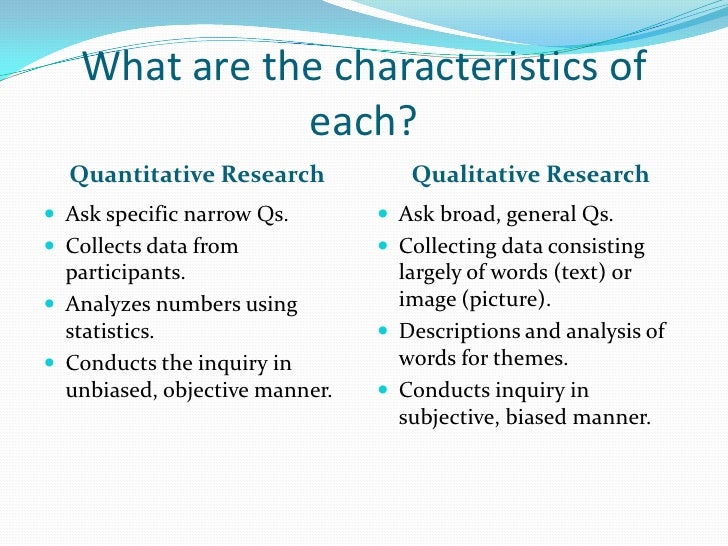 What are the characteristics of each?

Quantitative Research

- Ask specific narrow Qs.
- Collects data from participants.
- Analyzes numbers using statistics.
- Conducts the inquiry in unbiased, objective manner.

Qualitative Research

- Ask broad, general Qs.
- Collecting data consisting largely of words (text) or image (picture).
- Descriptions and analysis of words for themes.
- Conducts inquiry in subjective, biased manner.